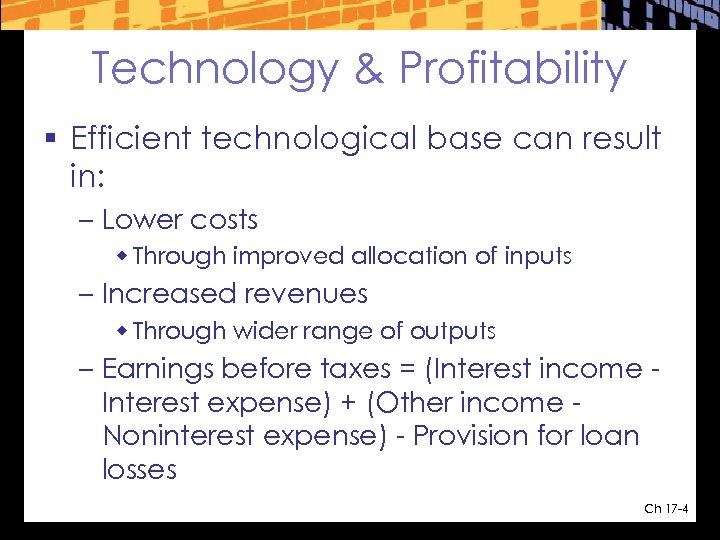 Technology & Profitability

▪ Efficient technological base can result in:

– Lower costs

◆ Through improved allocation of inputs

– Increased revenues

◆ Through wider range of outputs

– Earnings before taxes = (Interest income - Interest expense) + (Other income - Noninterest expense) - Provision for loan losses

Ch 17-4